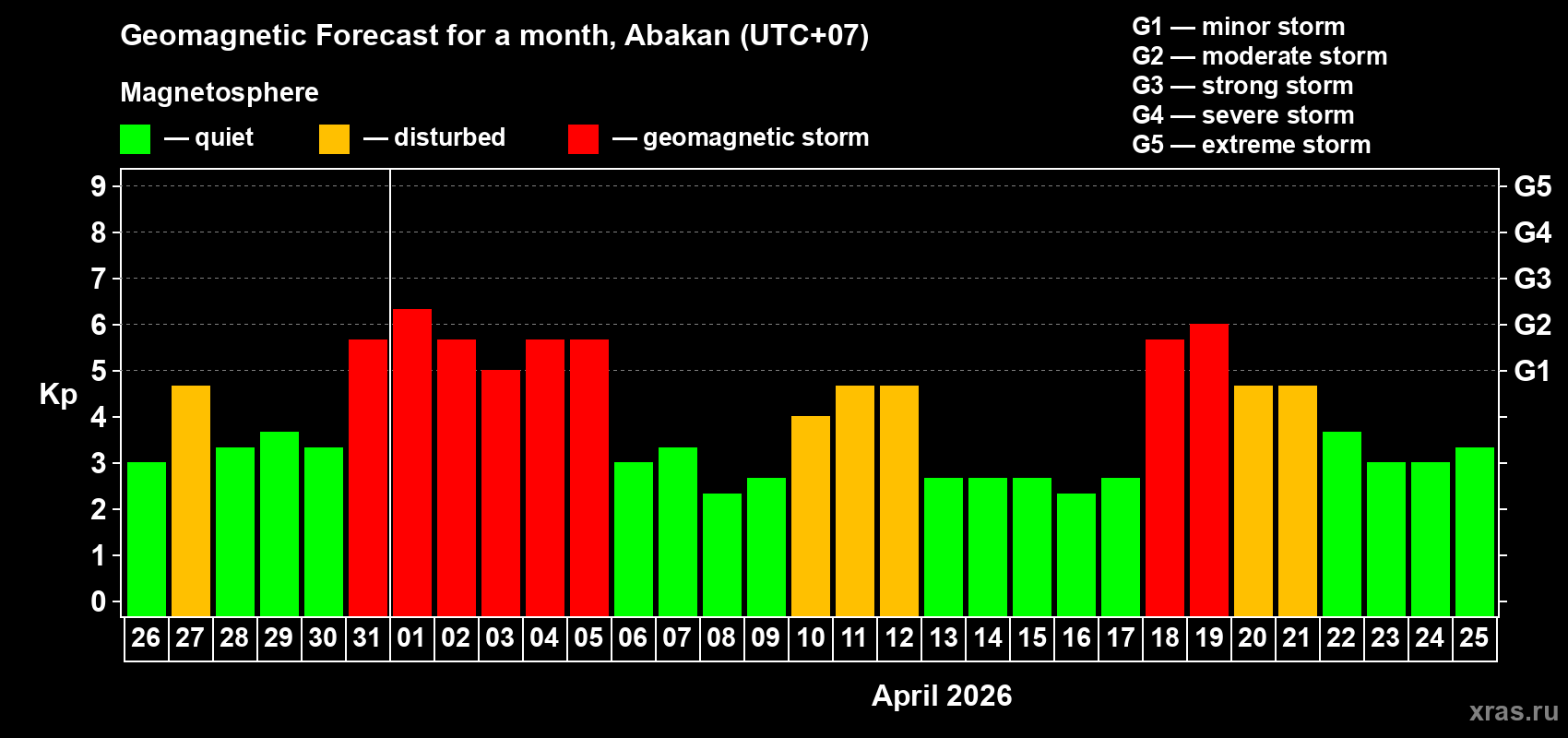 Geomagnetic Forecast for a month, Abakan (UTC+07)

Magnetosphere

— quiet — disturbed — geomagnetic storm

G1 — minor storm
G2 — moderate storm
G3 — strong storm
G4 — severe storm
G5 — extreme storm

Kp

9 8 7 6 5 4 3 2 1 0

G5 G4 G3 G2 G1

26 27 28 29 30 31 01 02 03 04 05 06 07 08 09 10 11 12 13 14 15 16 17 18 19 20 21 22 23 24 25

April 2026

xras.ru